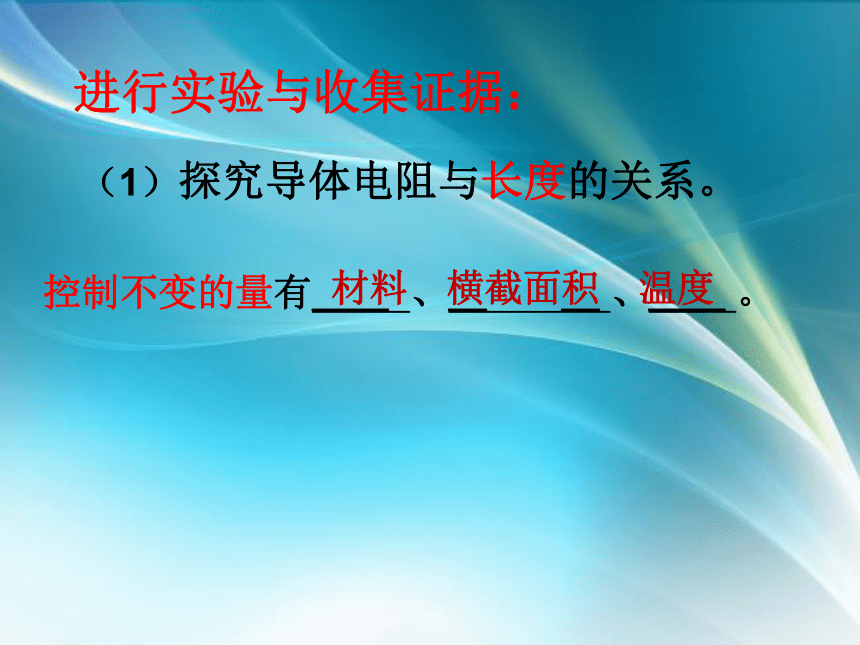 进行实验与收集证据：

（1）探究导体电阻与长度的关系。

控制不变的量有 材料 、横截面积 、温度 。